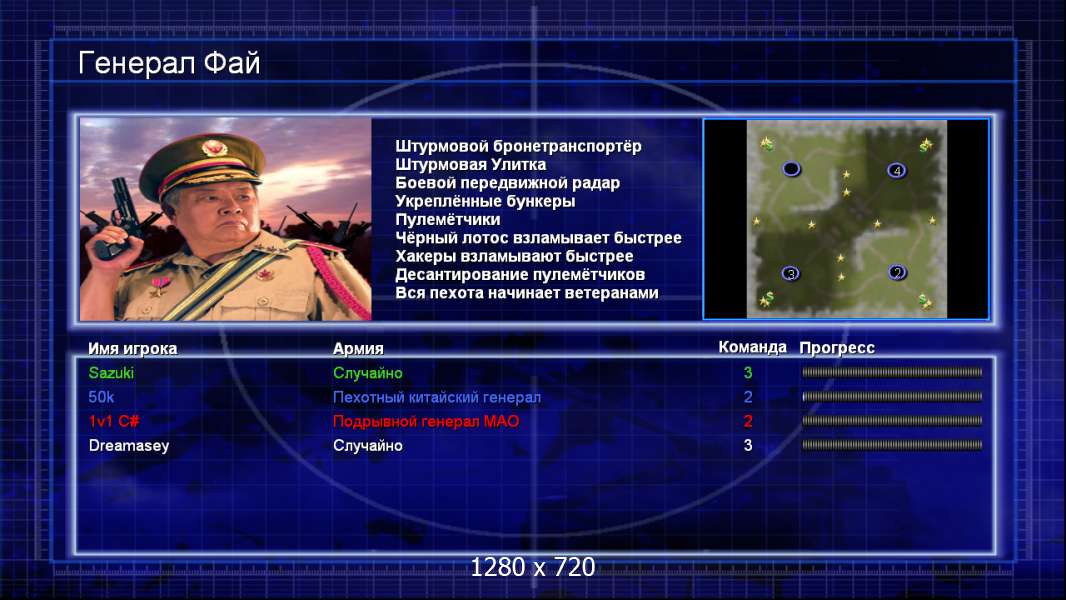 Генерал Фай

Штурмовой бронетранспортёр
Штурмовая Улитка
Боевой передвижной радар
Укреплённые бункеры
Пулемётчики
Чёрный лотос взламывает быстрее
Хакеры взламывают быстрее
Десантирование пулемётчиков
Вся пехота начинает ветеранами

4
3
2

| Имя игрока | Армия | Команда | Прогресс |
|---|---|---|---|
| Sazuki | Случайно | 3 | |
| 50k | Пехотный китайский генерал | 2 | |
| 1v1 C# | Подрывной генерал МАО | 2 | |
| Dreamasey | Случайно | 3 | |

1280 x 720